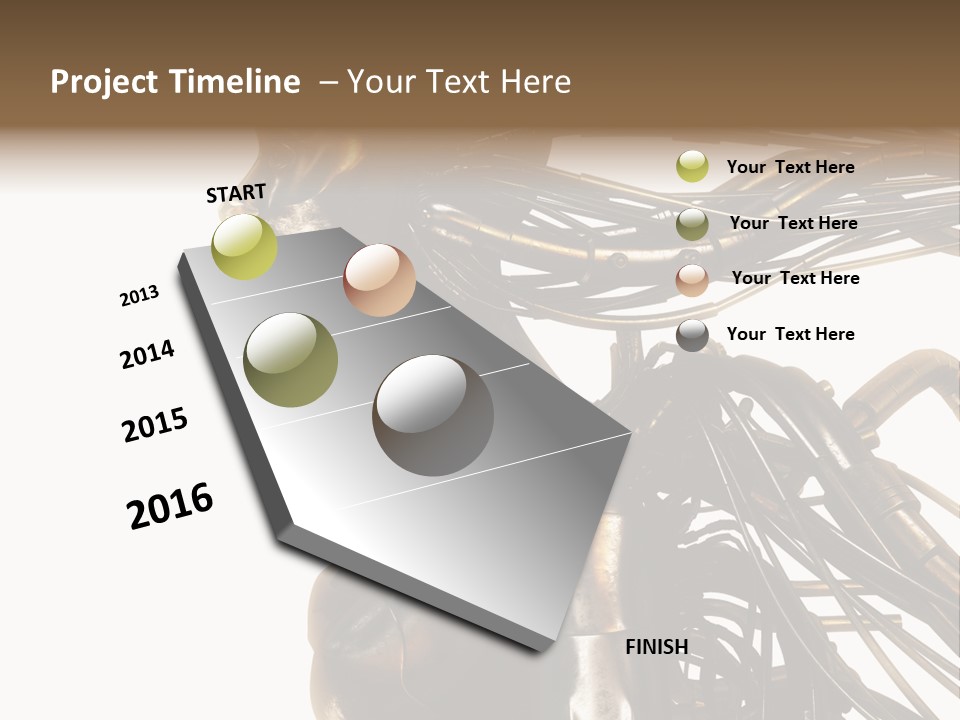 Project Timeline – Your Text Here

START

2013

2014

2015

2016

FINISH

Your Text Here

Your Text Here

Your Text Here

Your Text Here